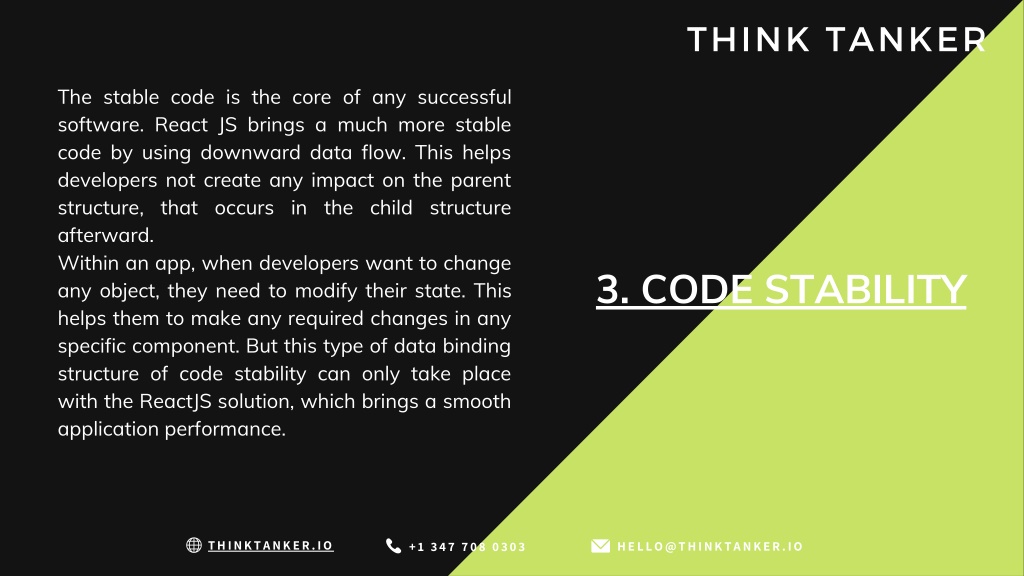 THINK TANKER

The stable code is the core of any successful software. React JS brings a much more stable code by using downward data flow. This helps developers not create any impact on the parent structure, that occurs in the child structure afterward.
Within an app, when developers want to change any object, they need to modify their state. This helps them to make any required changes in any specific component. But this type of data binding structure of code stability can only take place with the ReactJS solution, which brings a smooth application performance.

3. CODE STABILITY

THINKTANKER.IO

+1 347 708 0303

HELLO@THINKTANKER.IO